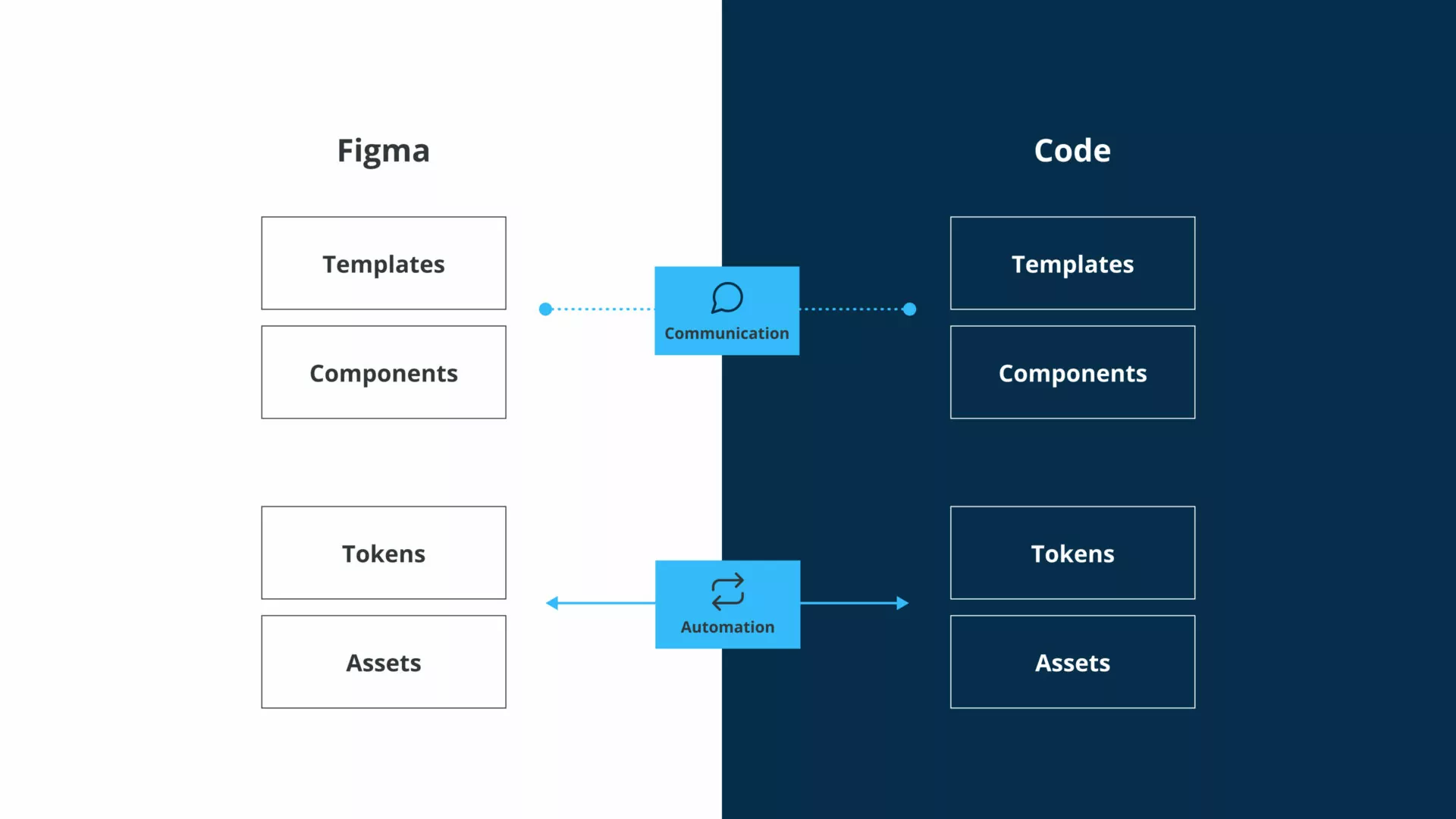 Figma

Templates

Components

Tokens

Assets

Communication

Automation

Code

Templates

Components

Tokens

Assets